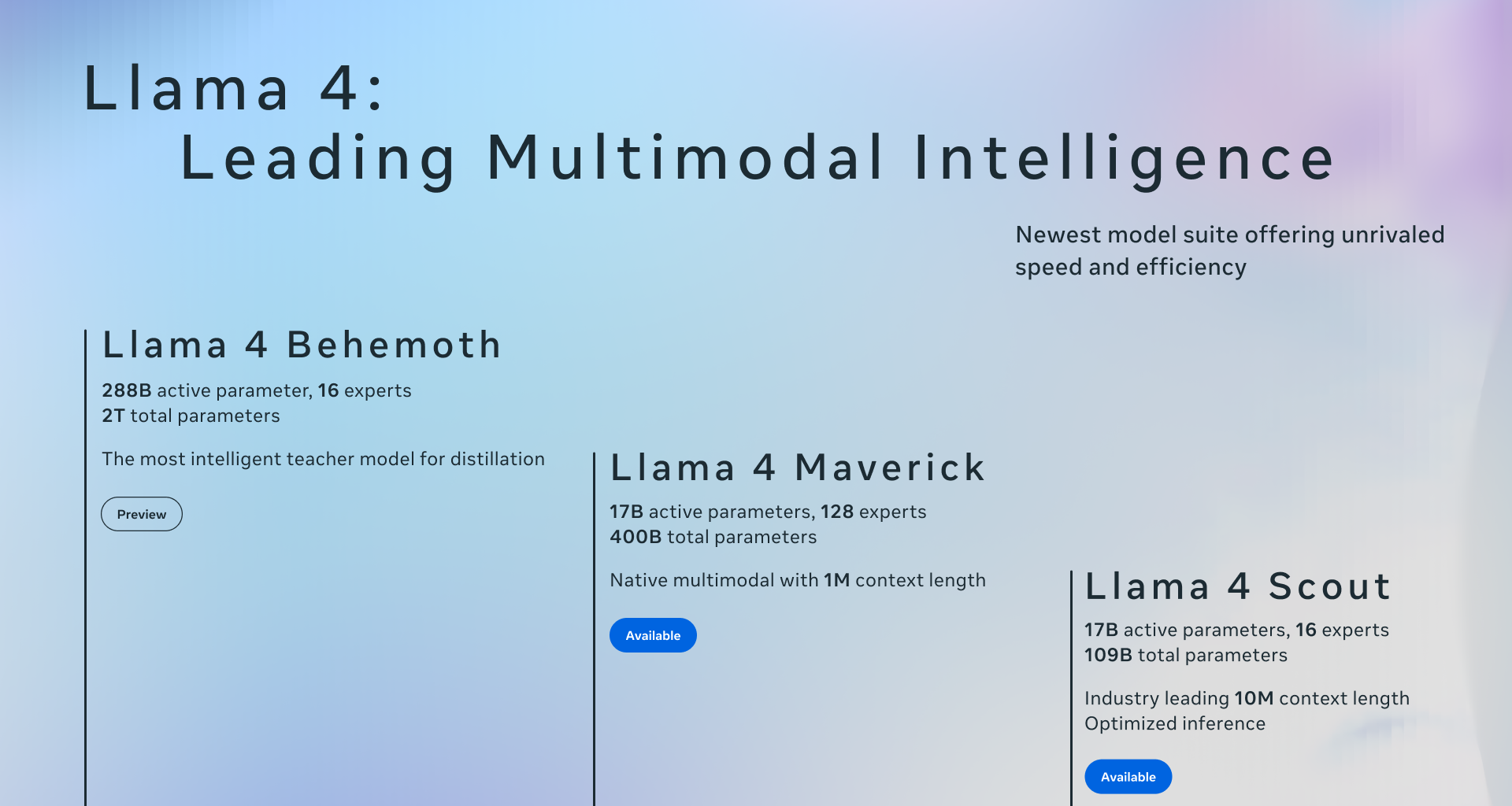 Llama 4:
Leading Multimodal Intelligence

Newest model suite offering unrivaled speed and efficiency

Llama 4 Behemoth

288B active parameter, 16 experts
2T total parameters

The most intelligent teacher model for distillation

Preview

Llama 4 Maverick

17B active parameters, 128 experts
400B total parameters

Native multimodal with 1M context length

Available

Llama 4 Scout

17B active parameters, 16 experts
109B total parameters

Industry leading 10M context length
Optimized inference

Available